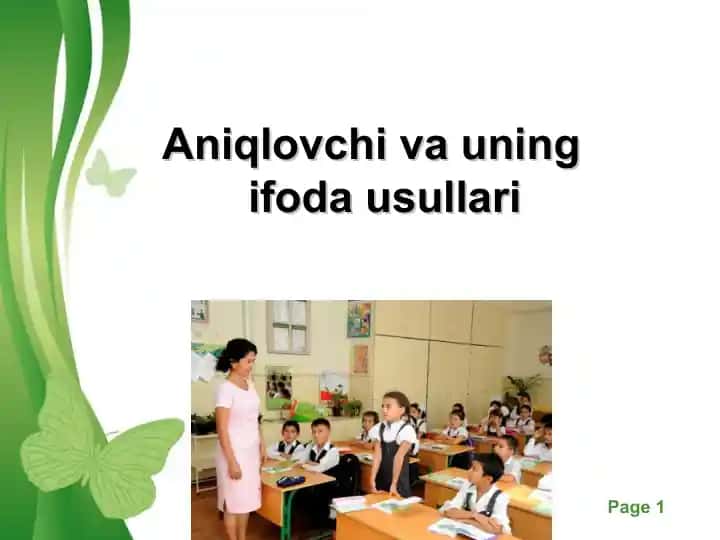 Aniqlovchi va uning ifoda usullari

Page 1